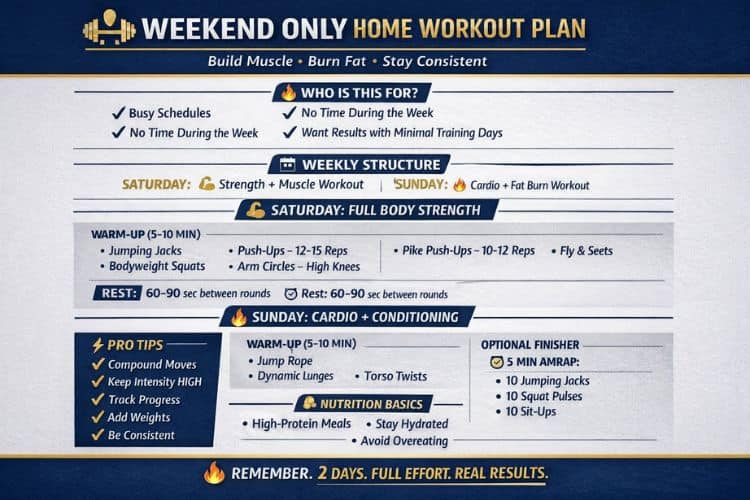 WEEKEND ONLY HOME WORKOUT PLAN

Build Muscle • Burn Fat • Stay Consistent

WHO IS THIS FOR?

✓ Busy Schedules
✓ No Time During the Week
✓ No Time During the Week
✓ Want Results with Minimal Training Days

WEEKLY STRUCTURE

SATURDAY: Strength + Muscle Workout | SUNDAY: Cardio + Fat Burn Workout

SATURDAY: FULL BODY STRENGTH

WARM-UP (5-10 MIN)
• Jumping Jacks
• Bodyweight Squats
• Push-Ups – 12-15 Reps
• Arm Circles – High Knees
• Pike Push-Ups – 10-12 Reps
• Fly & Seets

REST: 60-90 sec between rounds
Rest: 60-90 sec between rounds

SUNDAY: CARDIO + CONDITIONING

PRO TIPS
✓ Compound Moves
✓ Keep Intensity HIGH
✓ Track Progress
✓ Add Weights
✓ Be Consistent

WARM-UP (5-10 MIN)
• Jump Rope
• Dynamic Lunges
• Torso Twists

NUTRITION BASICS
• High-Protein Meals
• Stay Hydrated
• Avoid Overeating

OPTIONAL FINISHER
5 MIN AMRAP:
• 10 Jumping Jacks
• 10 Squat Pulses
• 10 Sit-Ups

REMEMBER. 2 DAYS. FULL EFFORT. REAL RESULTS.